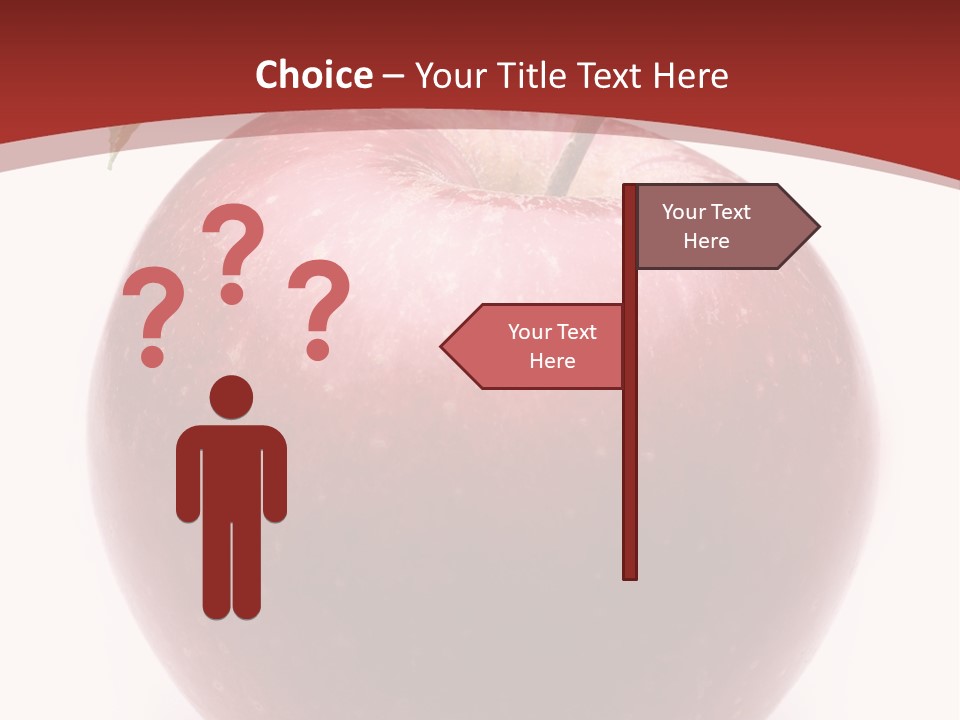 Choice – Your Title Text Here

? ? ?

Your Text Here

Your Text Here